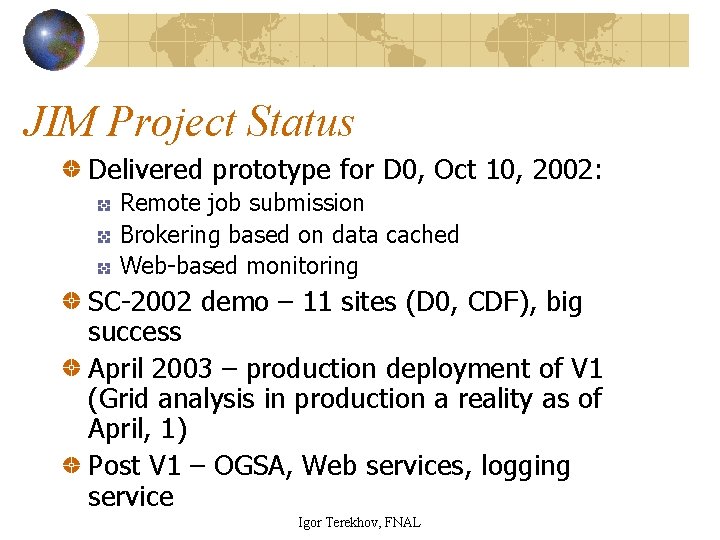 JIM Project Status

Delivered prototype for D0, Oct 10, 2002:

Remote job submission

Brokering based on data cached

Web-based monitoring

SC-2002 demo – 11 sites (D0, CDF), big success

April 2003 – production deployment of V1 (Grid analysis in production a reality as of April, 1)

Post V1 – OGSA, Web services, logging service

Igor Terekhov, FNAL